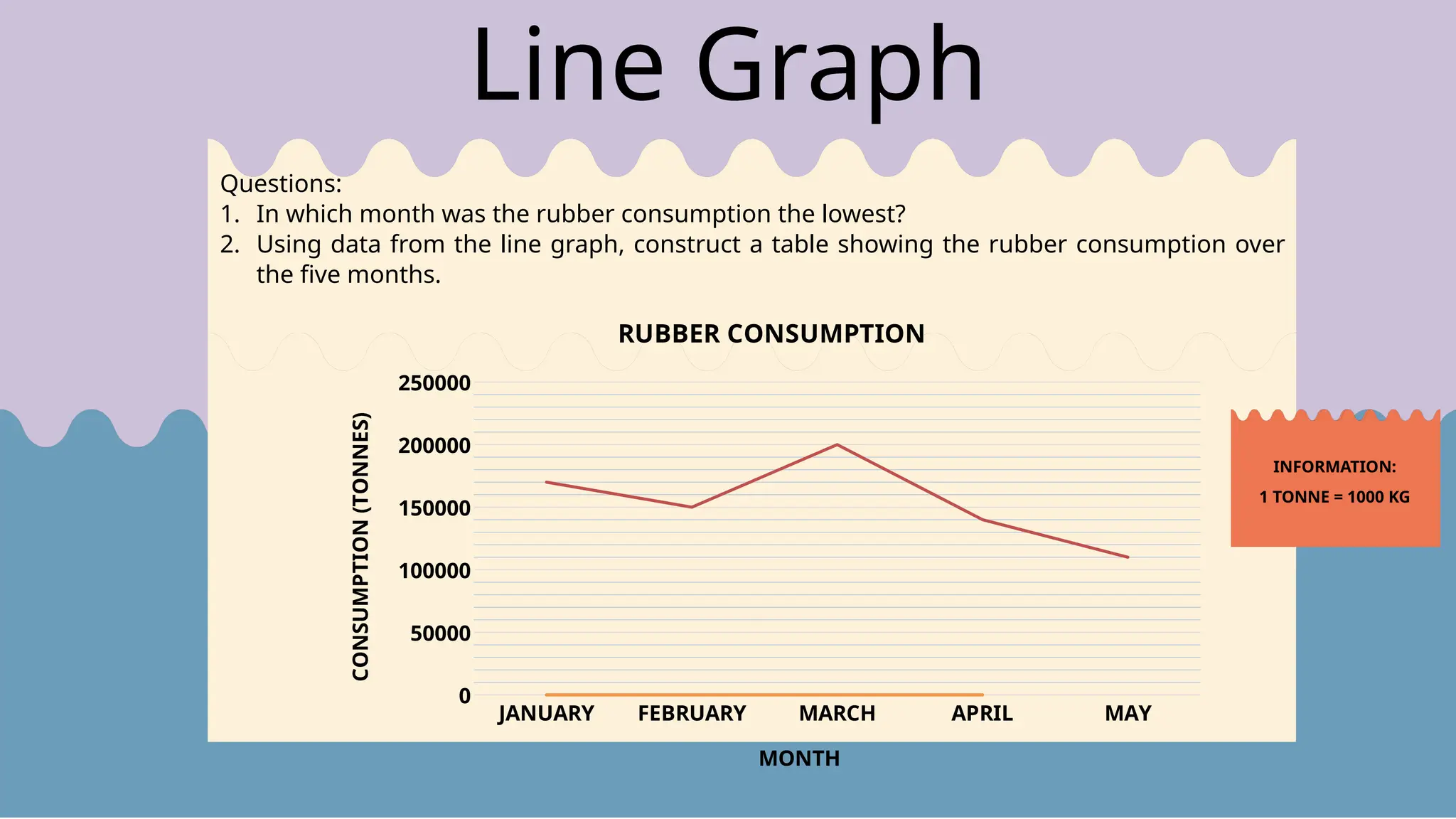 Line Graph

Questions:
1. In which month was the rubber consumption the lowest?
2. Using data from the line graph, construct a table showing the rubber consumption over the five months.

RUBBER CONSUMPTION

CONSUMPTION (TONNES)

250000
200000
150000
100000
50000
0

JANUARY FEBRUARY MARCH APRIL MAY

MONTH

INFORMATION:
1 TONNE = 1000 KG